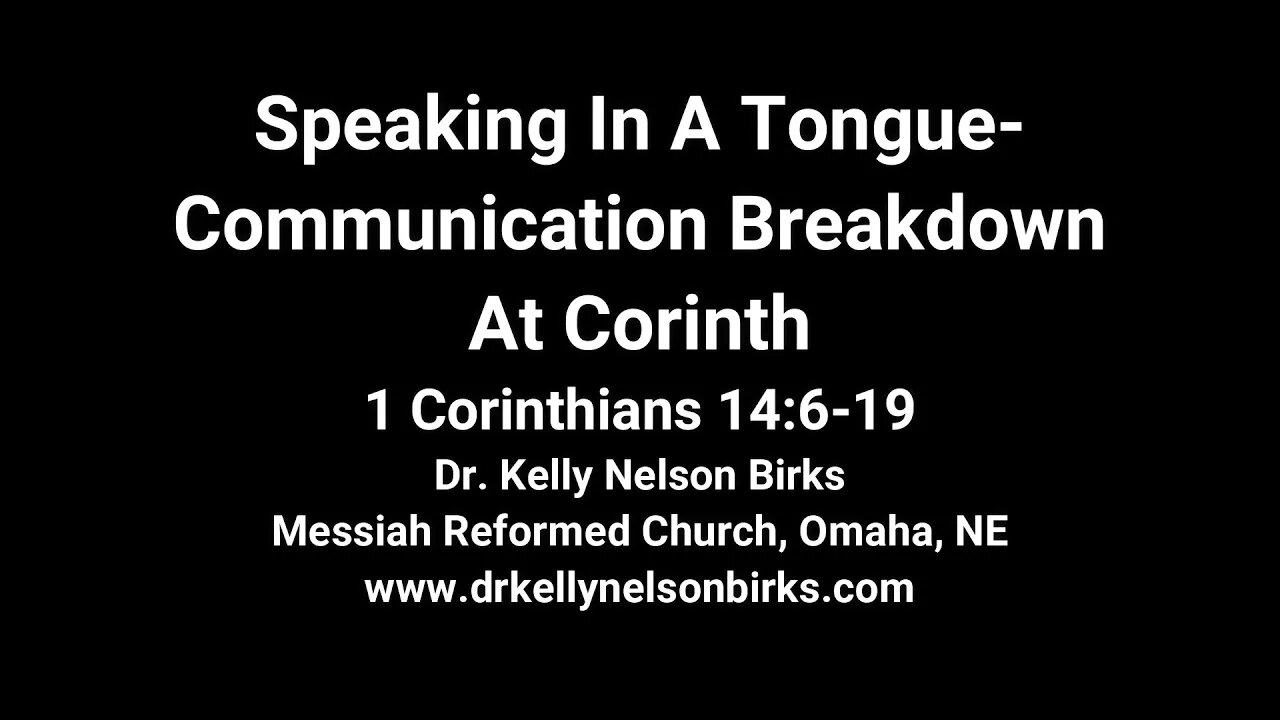 Speaking In A Tongue-
Communication Breakdown
At Corinth

1 Corinthians 14:6-19

Dr. Kelly Nelson Birks
Messiah Reformed Church, Omaha, NE
www.drkellynelsonbirks.com